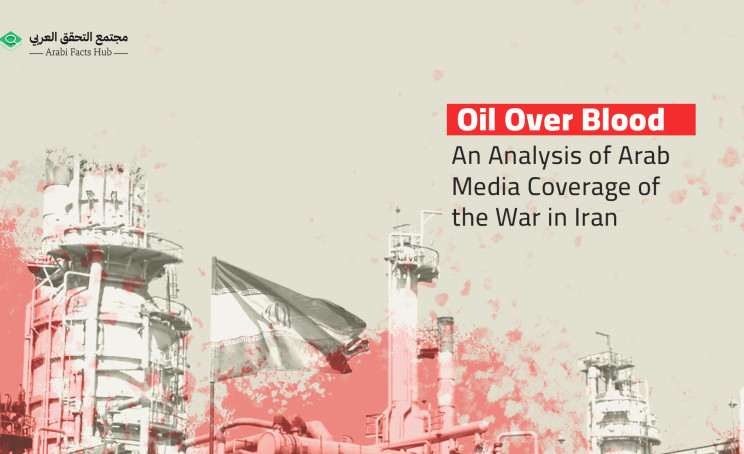 مجتمع التحقق العربي
Arabi Facts Hub

Oil Over Blood
An Analysis of Arab Media Coverage of the War in Iran